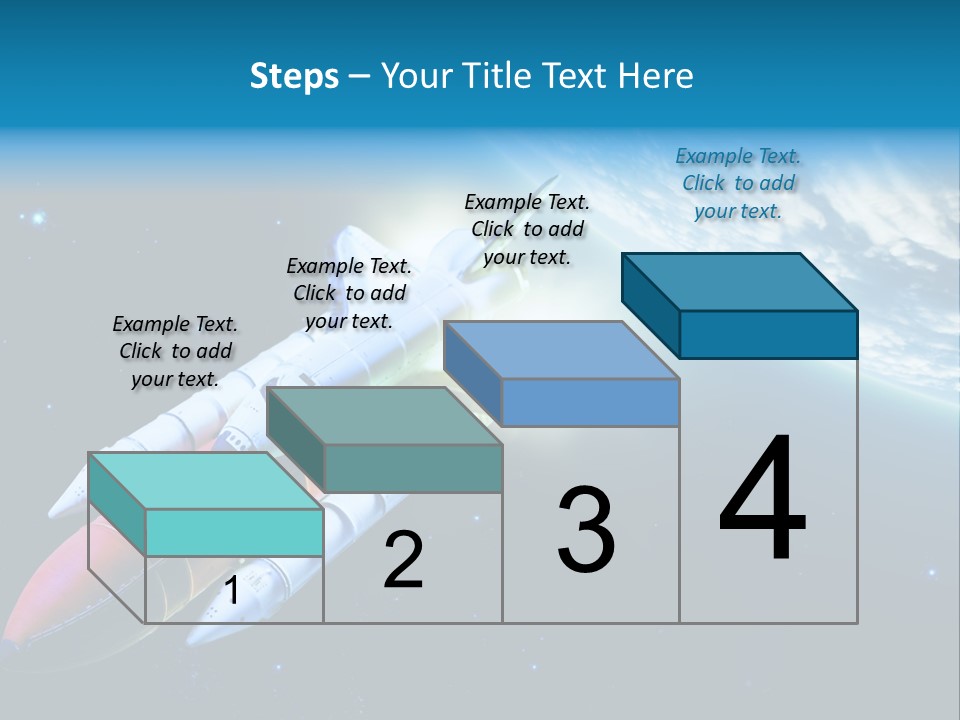 Steps – Your Title Text Here

Example Text. Click to add your text.

Example Text. Click to add your text.

Example Text. Click to add your text.

Example Text. Click to add your text.

1

2

3

4